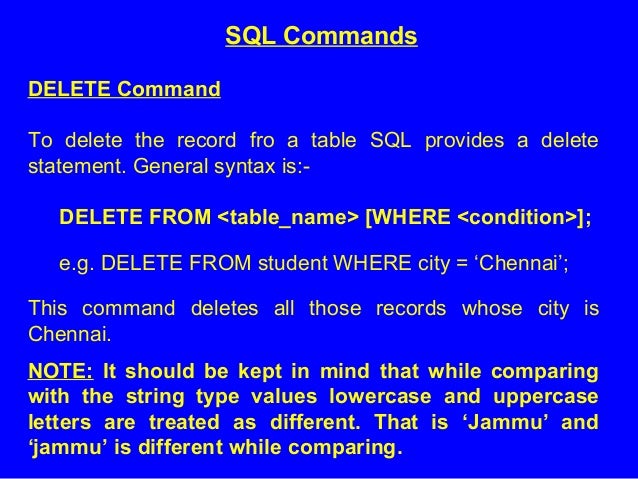 SQL Commands

DELETE Command

To delete the record fro a table SQL provides a delete statement. General syntax is:-

DELETE FROM <table_name> [WHERE <condition>];

e.g. DELETE FROM student WHERE city = ‘Chennai’;

This command deletes all those records whose city is Chennai.

NOTE: It should be kept in mind that while comparing with the string type values lowercase and uppercase letters are treated as different. That is ‘Jammu’ and ‘jammu’ is different while comparing.